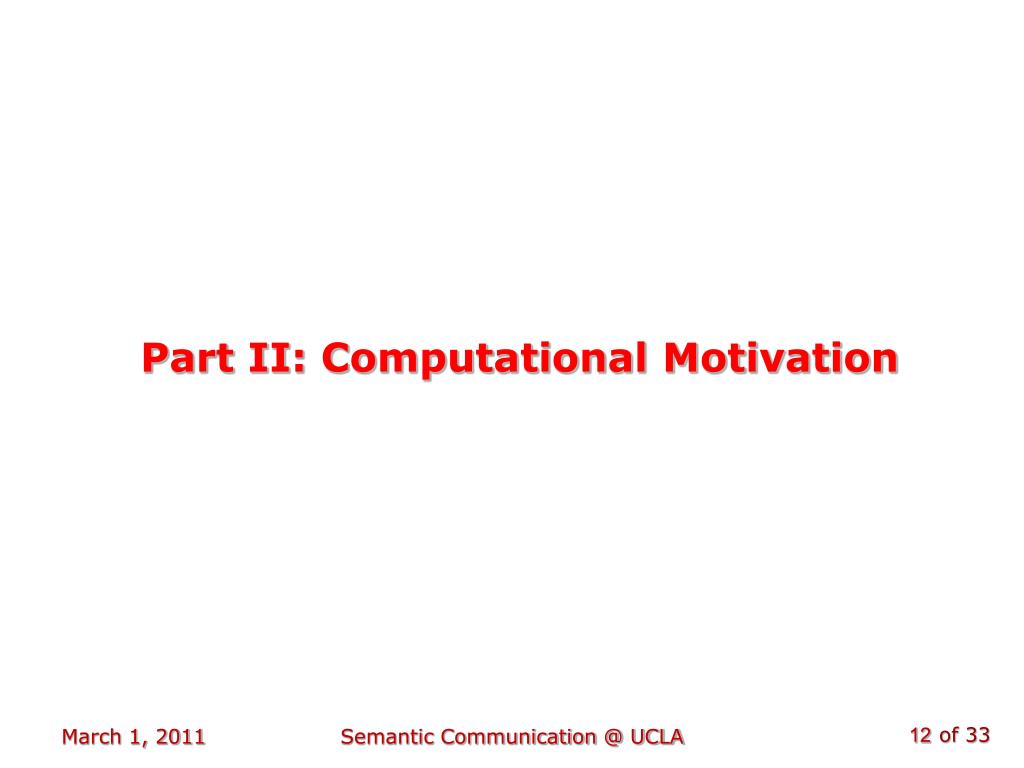 Part II: Computational Motivation

March 1, 2011

Semantic Communication @ UCLA

12 of 33